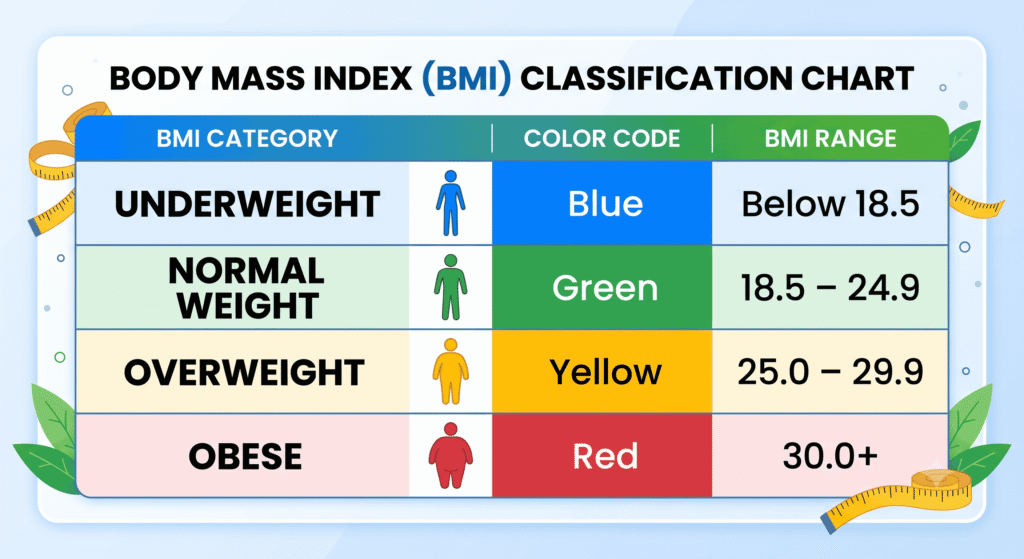 BODY MASS INDEX (BMI) CLASSIFICATION CHART

| BMI CATEGORY | COLOR CODE | BMI RANGE |
|---|---|---|
| UNDERWEIGHT | Blue | Below 18.5 |
| NORMAL WEIGHT | Green | 18.5 – 24.9 |
| OVERWEIGHT | Yellow | 25.0 – 29.9 |
| OBESE | Red | 30.0+ |